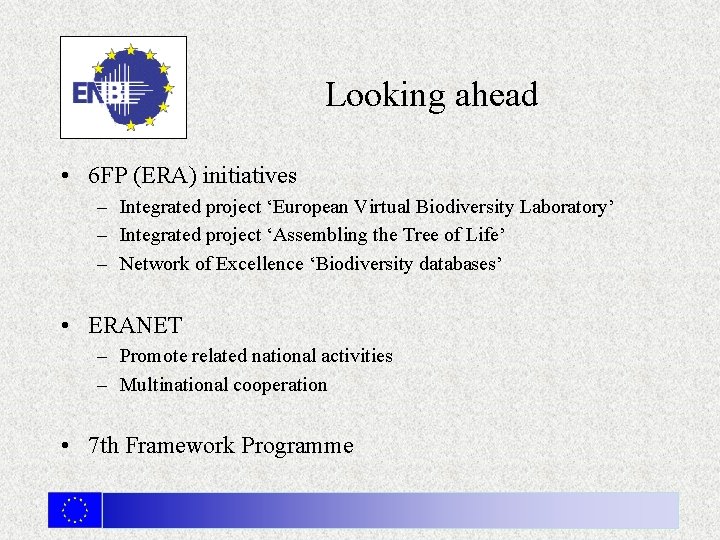 ENBI

Looking ahead

• 6FP (ERA) initiatives
– Integrated project ‘European Virtual Biodiversity Laboratory’
– Integrated project ‘Assembling the Tree of Life’
– Network of Excellence ‘Biodiversity databases’

• ERANET
– Promote related national activities
– Multinational cooperation

• 7th Framework Programme